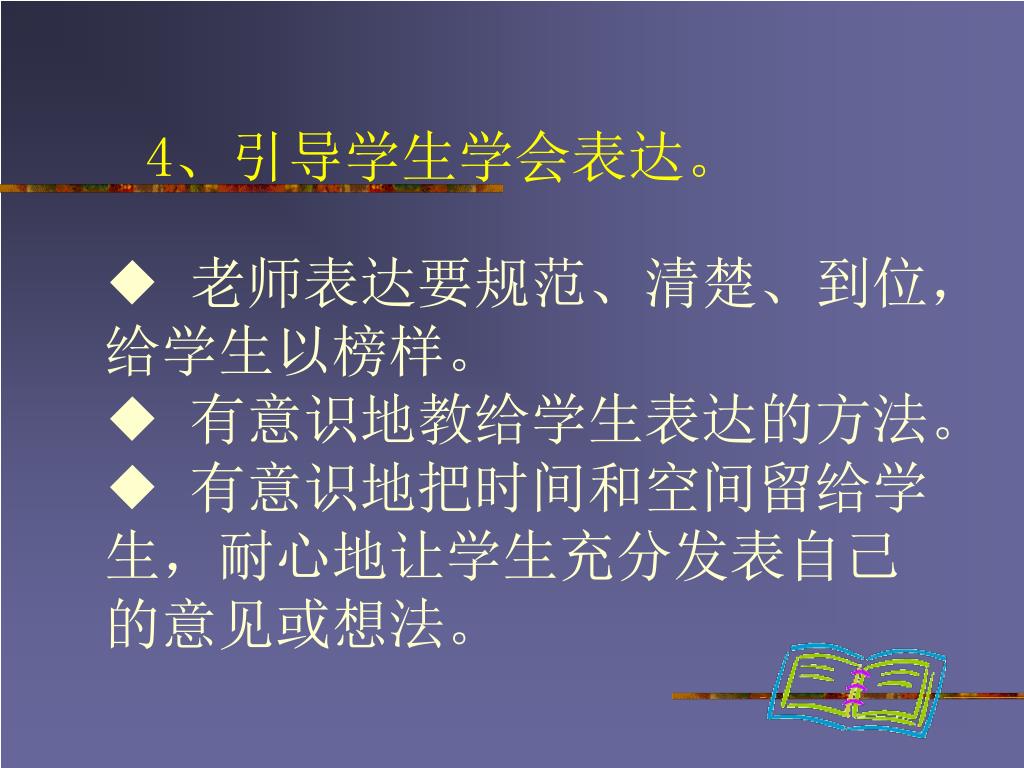 4、引导学生学会表达。

◆ 老师表达要规范、清楚、到位，给学生以榜样。
◆ 有意识地教给学生表达的方法。
◆ 有意识地把时间和空间留给学生，耐心地让学生充分发表自己的意见或想法。